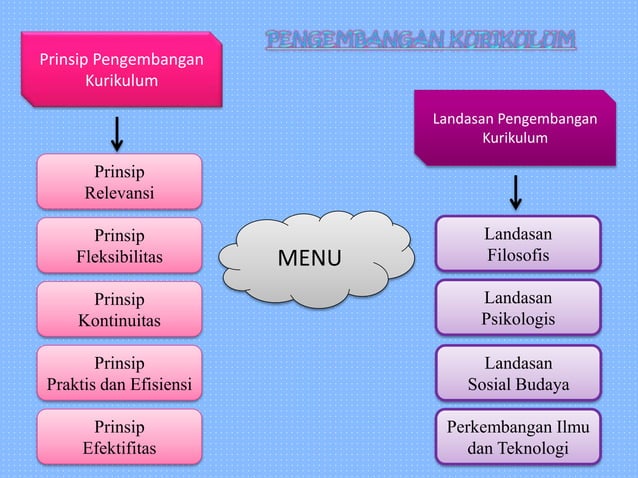 PENGEMBANGAN KURIKULUM

Prinsip Pengembangan Kurikulum

Prinsip Relevansi

Prinsip Fleksibilitas

Prinsip Kontinuitas

Prinsip Praktis dan Efisiensi

Prinsip Efektifitas

MENU

Landasan Pengembangan Kurikulum

Landasan Filosofis

Landasan Psikologis

Landasan Sosial Budaya

Perkembangan Ilmu dan Teknologi